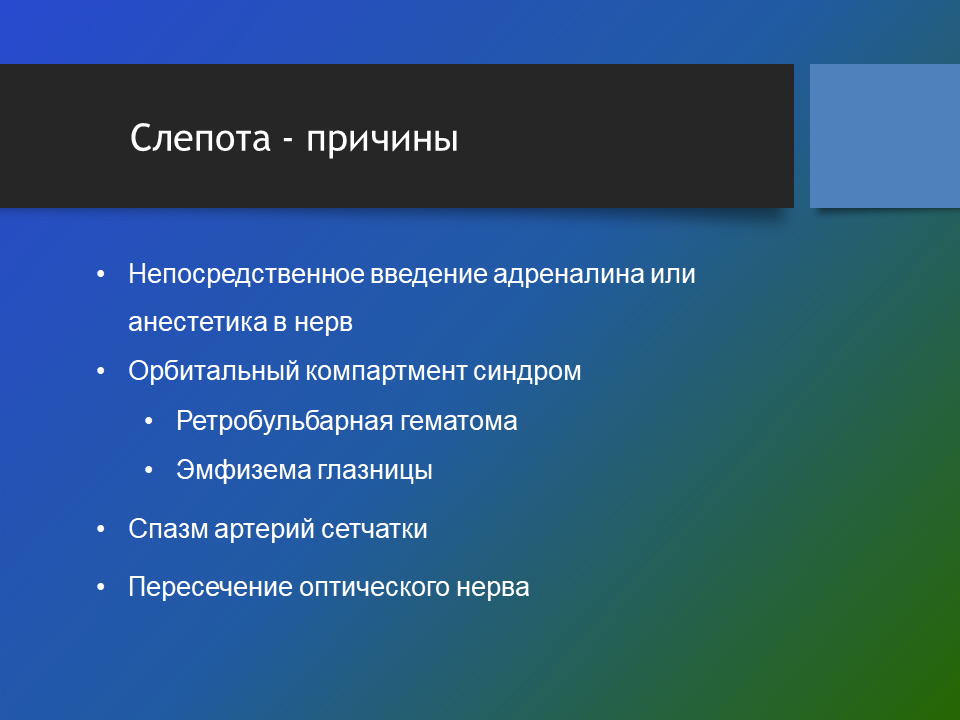 Слепота - причины

• Непосредственное введение адреналина или анестетика в нерв
• Орбитальный компартмент синдром
  • Ретробульбарная гематома
  • Эмфизема глазницы
• Спазм артерий сетчатки
• Пересечение оптического нерва